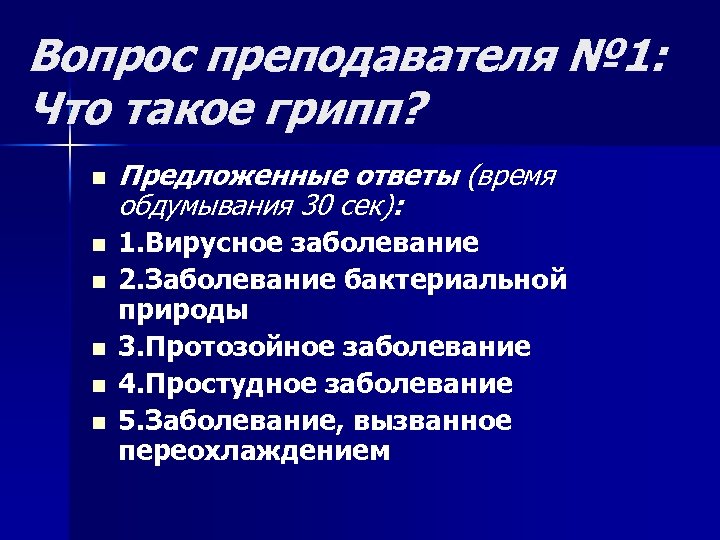 Вопрос преподавателя №1: Что такое грипп?

Предложенные ответы (время обдумывания 30 сек):

1.Вирусное заболевание

2.Заболевание бактериальной природы

3.Протозойное заболевание

4.Простудное заболевание

5.Заболевание, вызванное переохлаждением